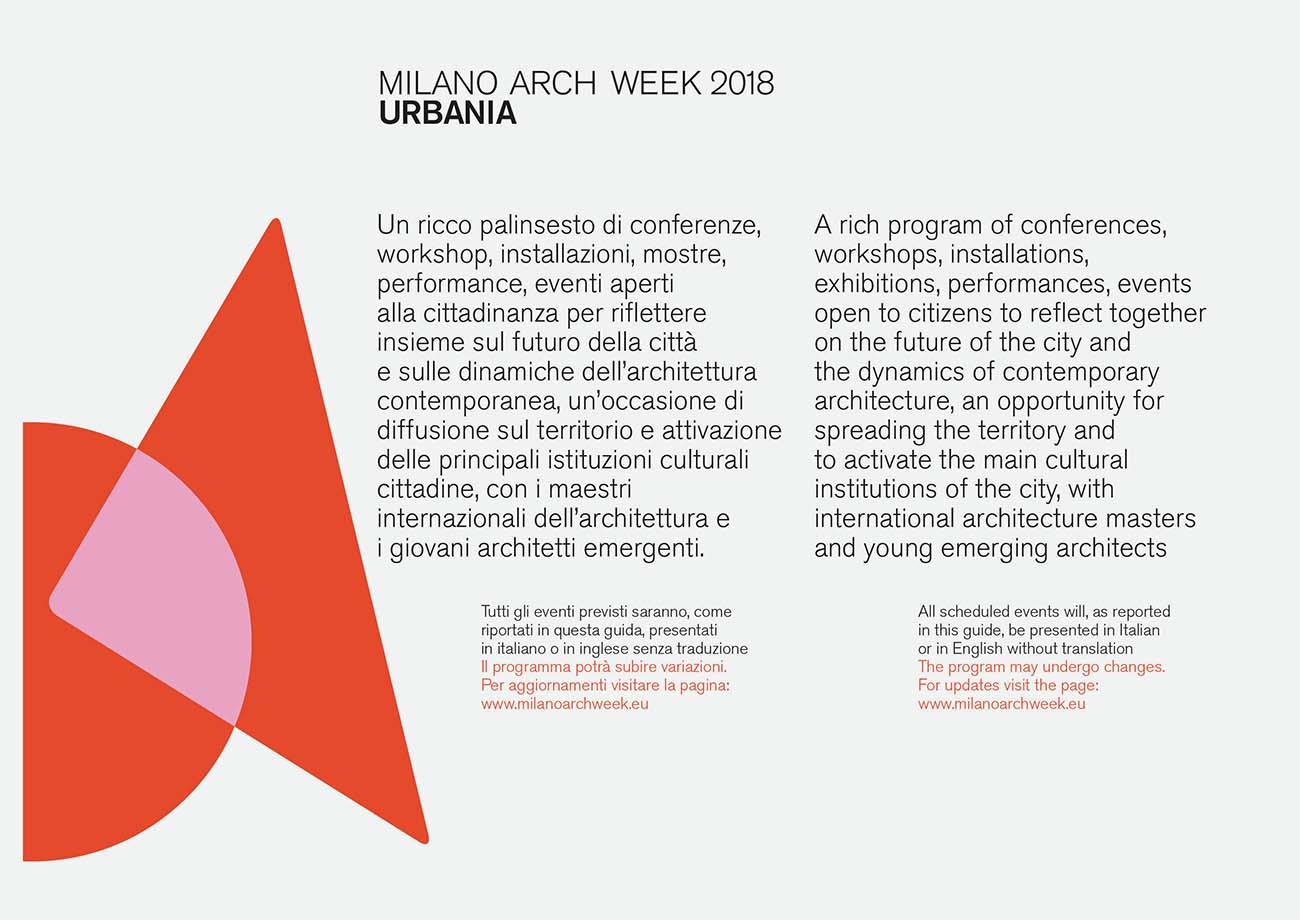 MILANO ARCH WEEK 2018
URBANIA

Un ricco palinsesto di conferenze, workshop, installazioni, mostre, performance, eventi aperti alla cittadinanza per riflettere insieme sul futuro della città e sulle dinamiche dell'architettura contemporanea, un'occasione di diffusione sul territorio e attivazione delle principali istituzioni culturali cittadine, con i maestri internazionali dell'architettura e i giovani architetti emergenti.

Tutti gli eventi previsti saranno, come riportati in questa guida, presentati in italiano o in inglese senza traduzione
Il programma potrà subire variazioni.
Per aggiornamenti visitare la pagina:
www.milanoarchweek.eu

A rich program of conferences, workshops, installations, exhibitions, performances, events open to citizens to reflect together on the future of the city and the dynamics of contemporary architecture, an opportunity for spreading the territory and to activate the main cultural institutions of the city, with international architecture masters and young emerging architects

All scheduled events will, as reported in this guide, be presented in Italian or in English without translation
The program may undergo changes.
For updates visit the page:
www.milanoarchweek.eu